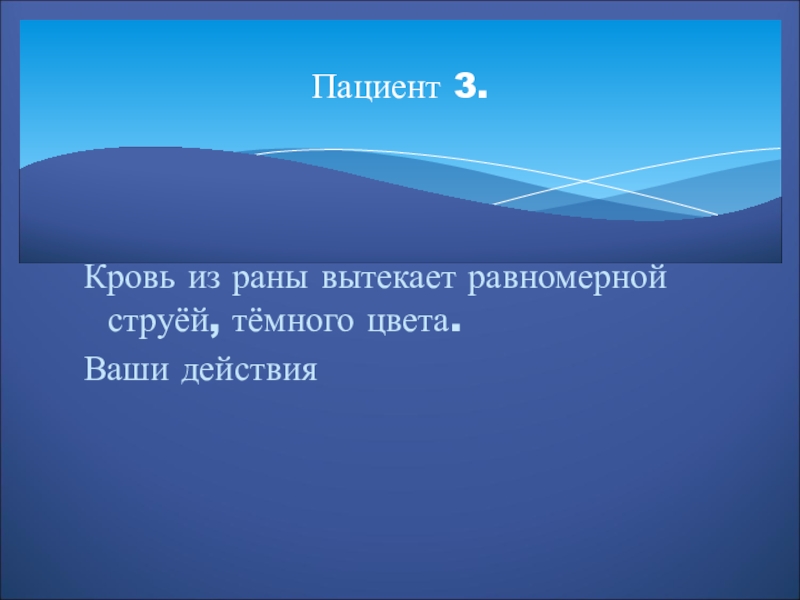 Пациент 3.

Кровь из раны вытекает равномерной струёй, тёмного цвета.

Ваши действия